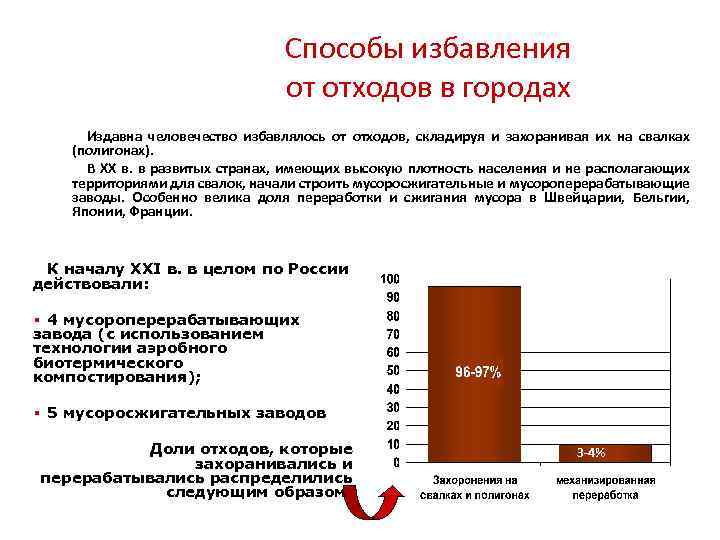 Способы избавления от отходов в городах

Издавна человечество избавлялось от отходов, складируя и захоранивая их на свалках (полигонах).

В XX в. в развитых странах, имеющих высокую плотность населения и не располагающих территориями для свалок, начали строить мусоросжигательные и мусороперерабатывающие заводы. Особенно велика доля переработки и сжигания мусора в Швейцарии, Бельгии, Японии, Франции.

К началу XXI в. в целом по России действовали:

▪ 4 мусороперерабатывающих завода (с использованием технологии аэробного биотермического компостирования);

▪ 5 мусоросжигательных заводов

Доли отходов, которые захоранивались и перерабатывались распределились следующим образом

100
90
80
70
60
50
40
30
20
10
0

96-97%

3-4%

Захоронения на свалках и полигонах

механизированная переработка